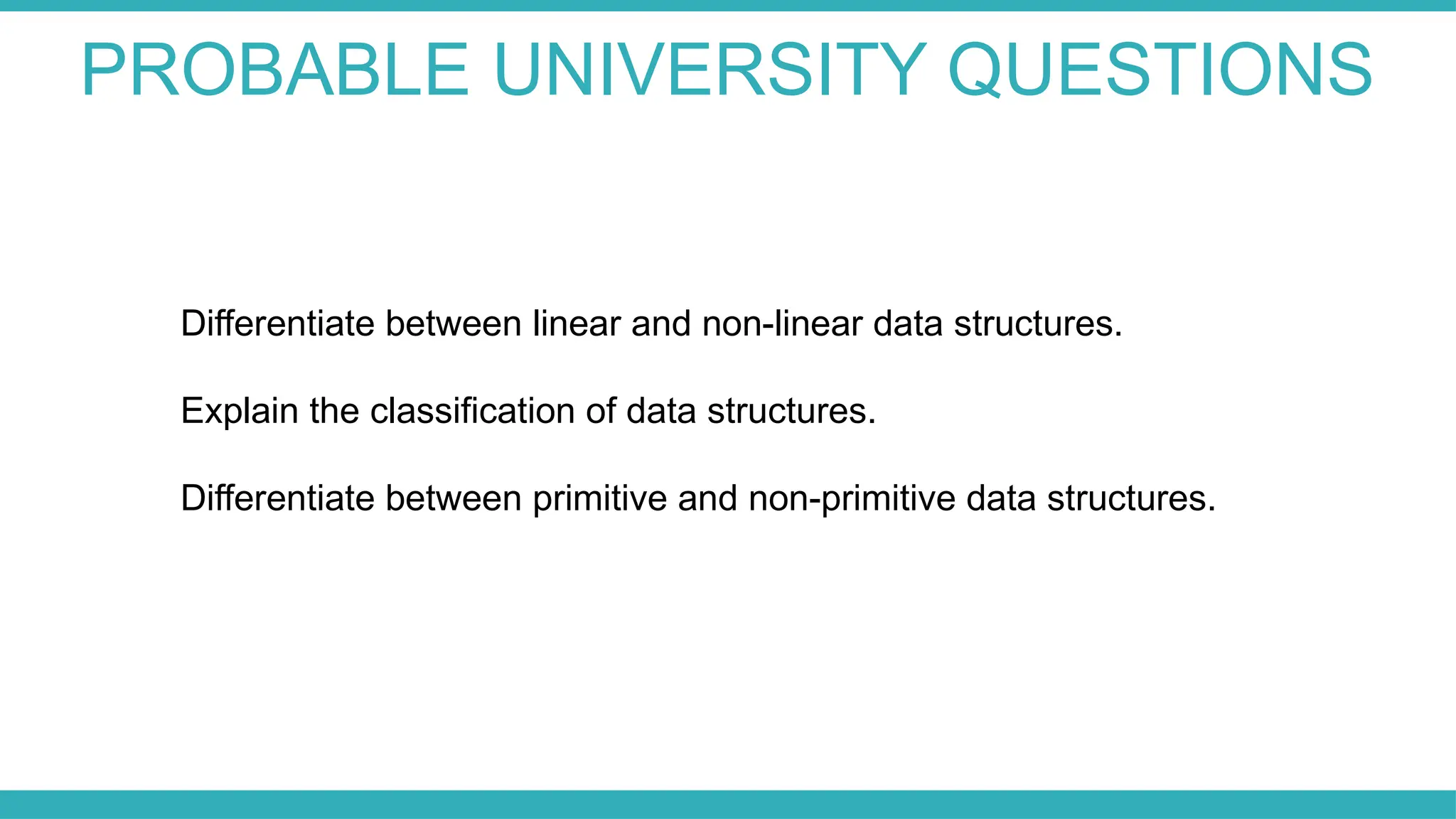 PROBABLE UNIVERSITY QUESTIONS

Differentiate between linear and non-linear data structures.

Explain the classification of data structures.

Differentiate between primitive and non-primitive data structures.